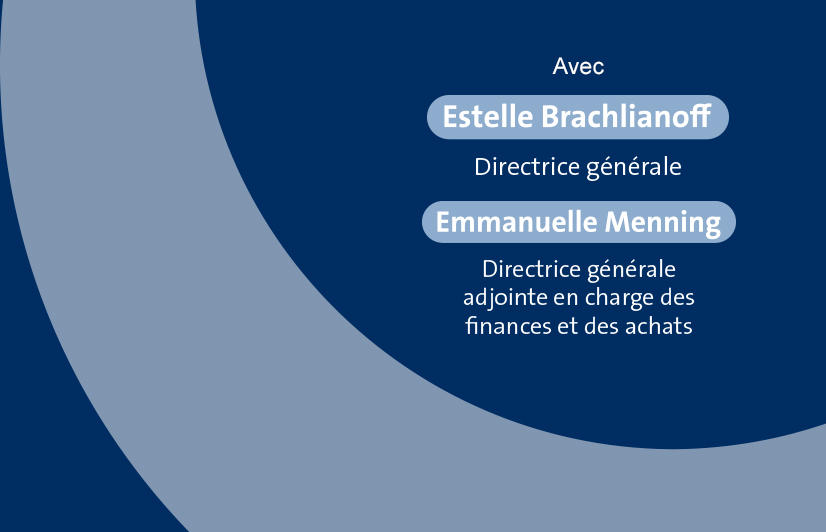 Avec

Estelle Brachlianoff

Directrice générale

Emmanuelle Menning

Directrice générale adjointe en charge des finances et des achats